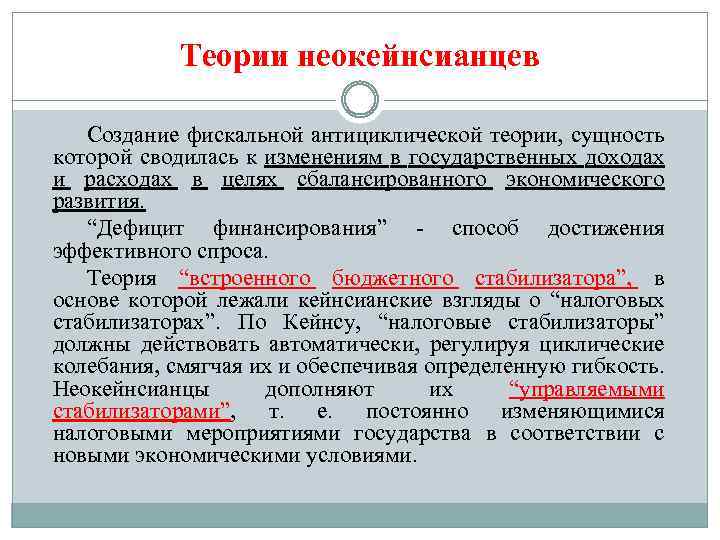 Теории неокейнсианцев

Создание фискальной антициклической теории, сущность которой сводилась к изменениям в государственных доходах и расходах в целях сбалансированного экономического развития.

“Дефицит финансирования” - способ достижения эффективного спроса.

Теория “встроенного бюджетного стабилизатора”, в основе которой лежали кейнсианские взгляды о “налоговых стабилизаторах”. По Кейнсу, “налоговые стабилизаторы” должны действовать автоматически, регулируя циклические колебания, смягчая их и обеспечивая определенную гибкость. Неокейнсианцы дополняют их “управляемыми стабилизаторами”, т. е. постоянно изменяющимися налоговыми мероприятиями государства в соответствии с новыми экономическими условиями.